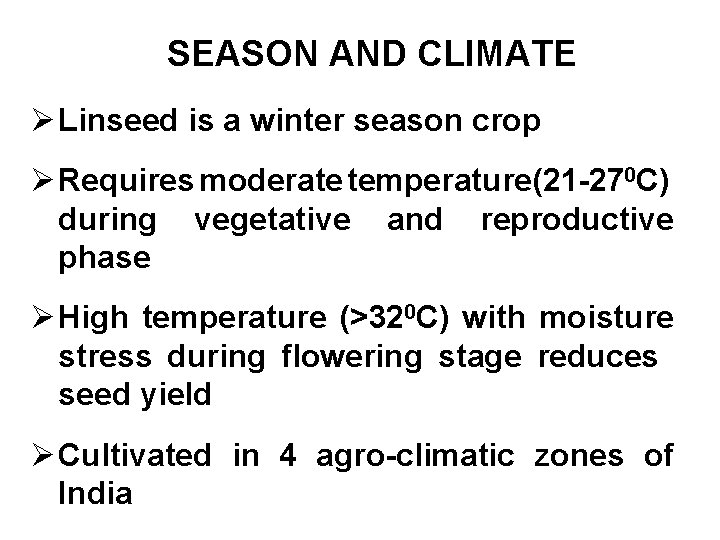 SEASON AND CLIMATE

➢ Linseed is a winter season crop

➢ Requires moderate temperature(21-27$^0$C) during vegetative and reproductive phase

➢ High temperature (>32$^0$C) with moisture stress during flowering stage reduces seed yield

➢ Cultivated in 4 agro-climatic zones of India